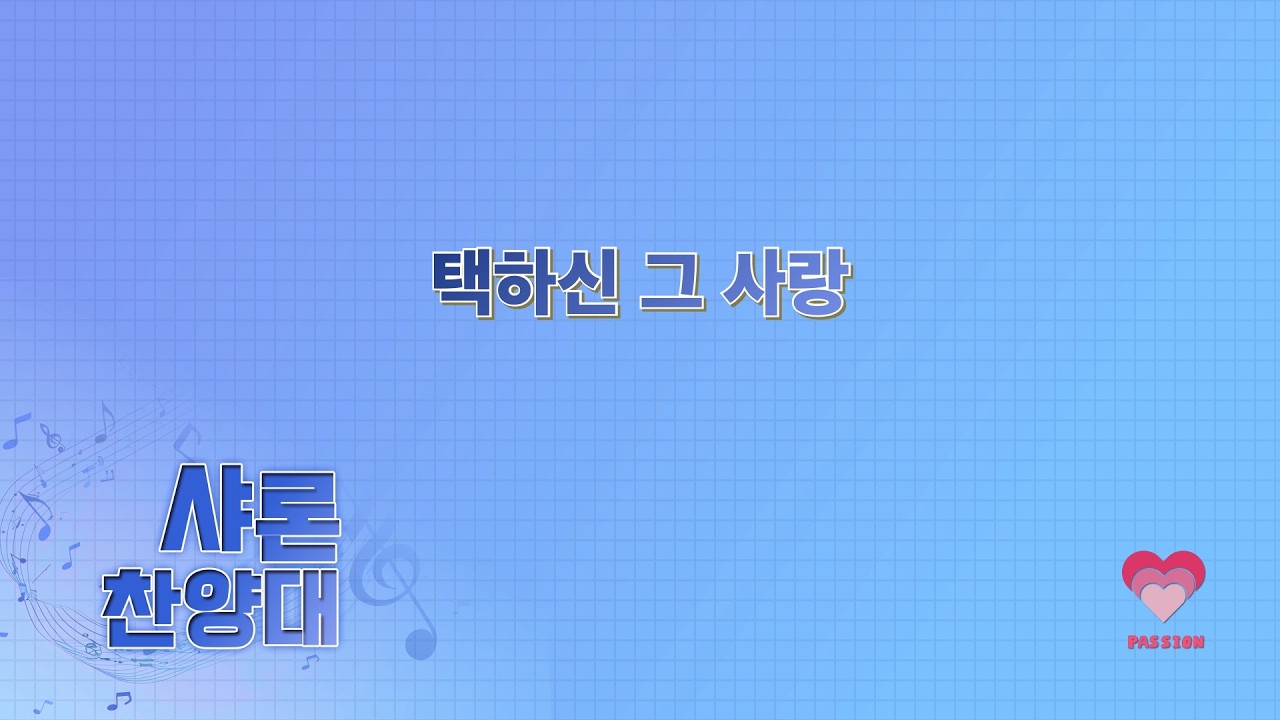 택하신 그 사랑

샤론
찬양대

PASSION